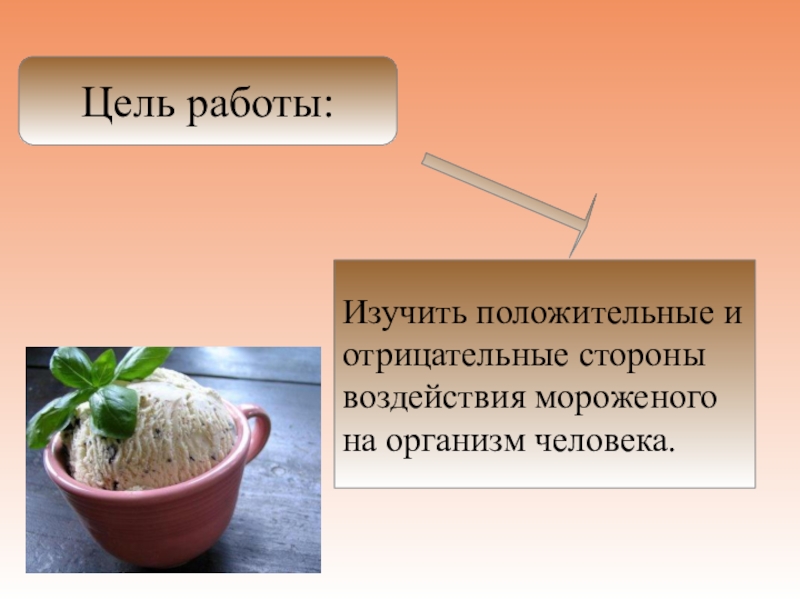 Цель работы:

Изучить положительные и отрицательные стороны воздействия мороженого на организм человека.